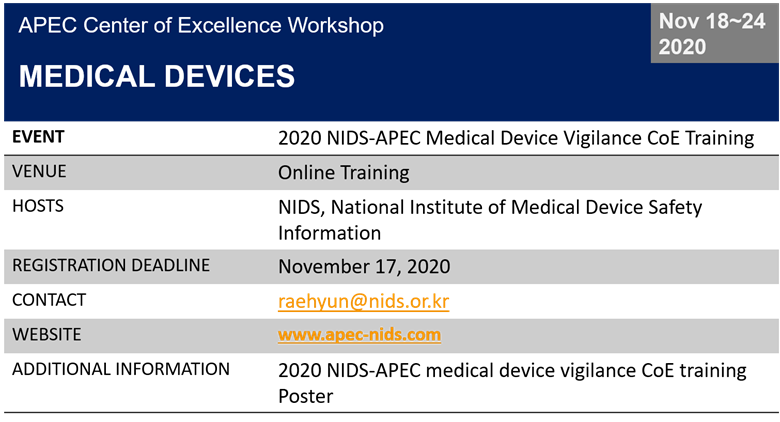 APEC Center of Excellence Workshop

Nov 18~24 2020

MEDICAL DEVICES

| EVENT | 2020 NIDS-APEC Medical Device Vigilance CoE Training |
|---|---|
| VENUE | Online Training |
| HOSTS | NIDS, National Institute of Medical Device Safety Information |
| REGISTRATION DEADLINE | November 17, 2020 |
| CONTACT | raehyun@nids.or.kr |
| WEBSITE | www.apec-nids.com |
| ADDITIONAL INFORMATION | 2020 NIDS-APEC medical device vigilance CoE training Poster |